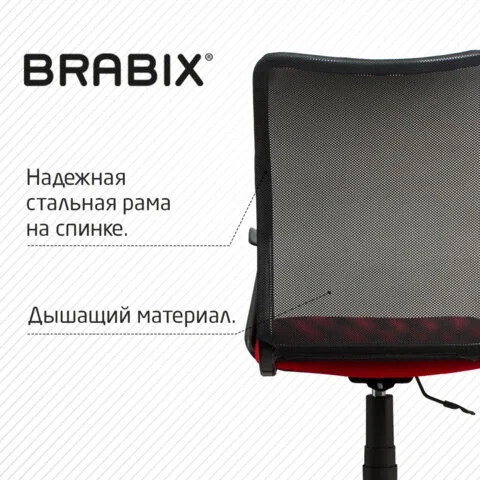 BRABIX®

Надежная стальная рама на спинке.

Дышащий материал.